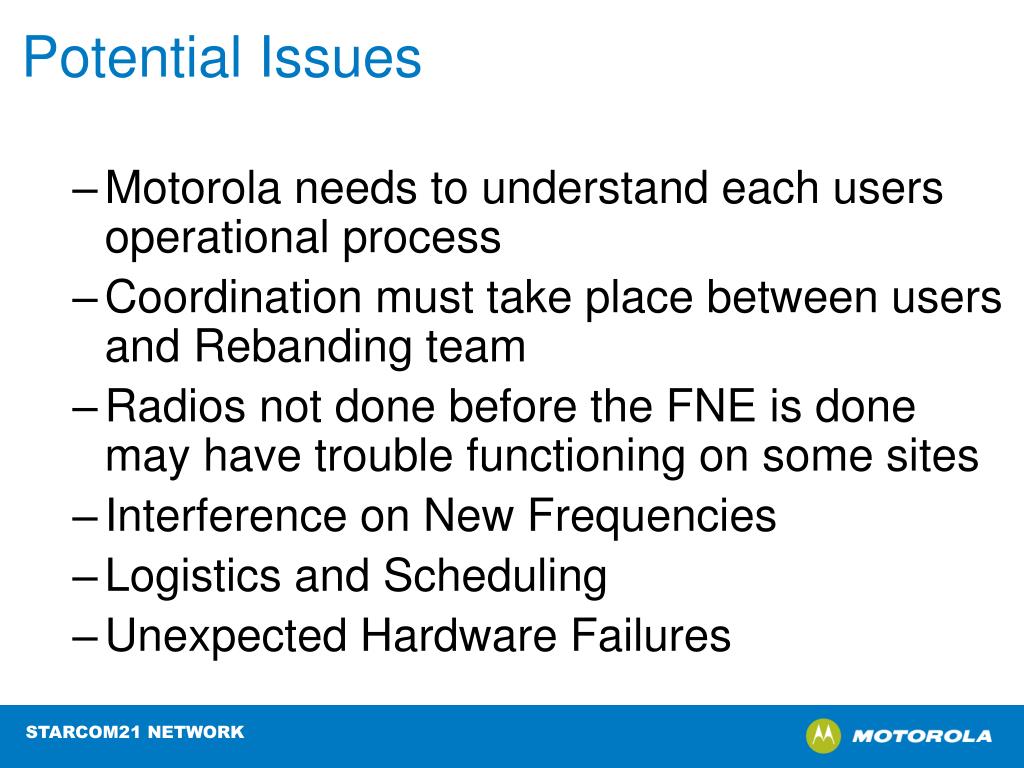 Potential Issues

– Motorola needs to understand each users operational process
– Coordination must take place between users and Rebanding team
– Radios not done before the FNE is done may have trouble functioning on some sites
– Interference on New Frequencies
– Logistics and Scheduling
– Unexpected Hardware Failures

STARCOM21 NETWORK

MOTOROLA